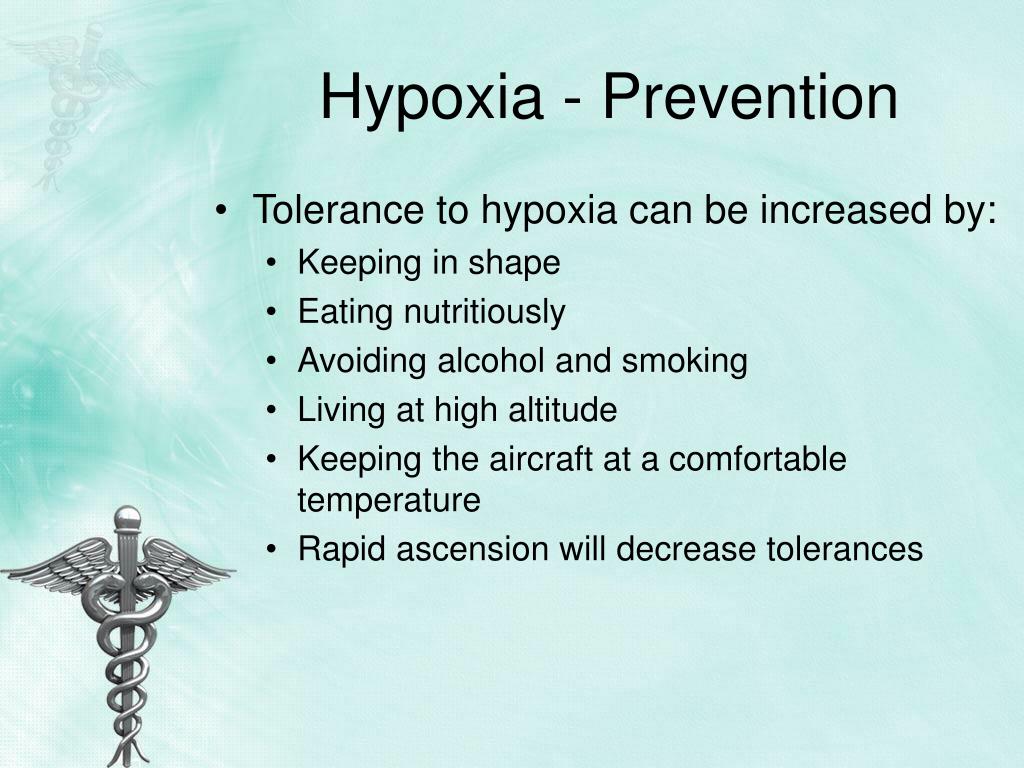 Hypoxia - Prevention

• Tolerance to hypoxia can be increased by:
  • Keeping in shape
  • Eating nutritiously
  • Avoiding alcohol and smoking
  • Living at high altitude
  • Keeping the aircraft at a comfortable temperature
  • Rapid ascension will decrease tolerances